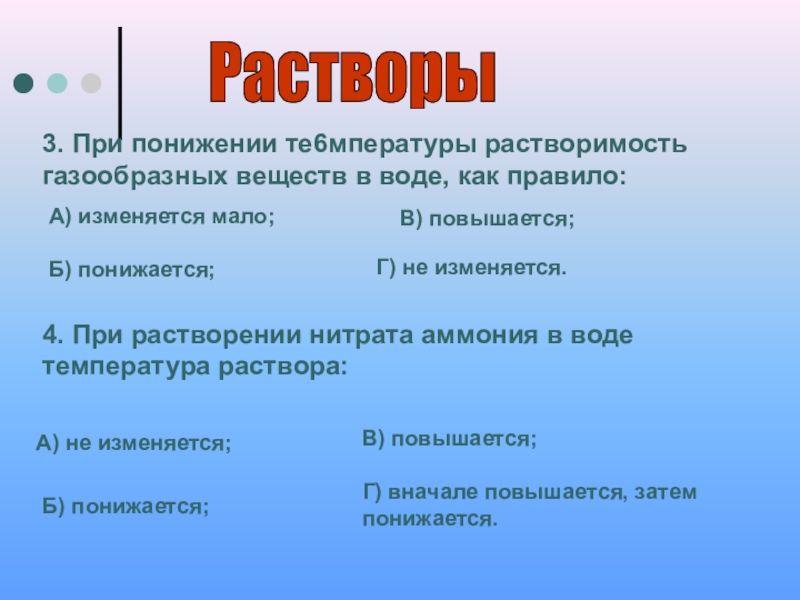 Растворы

3. При понижении те6мпературы растворимость газообразных веществ в воде, как правило:

А) изменяется мало;

В) повышается;

Б) понижается;

Г) не изменяется.

4. При растворении нитрата аммония в воде температура раствора:

А) не изменяется;

В) повышается;

Б) понижается;

Г) вначале повышается, затем понижается.